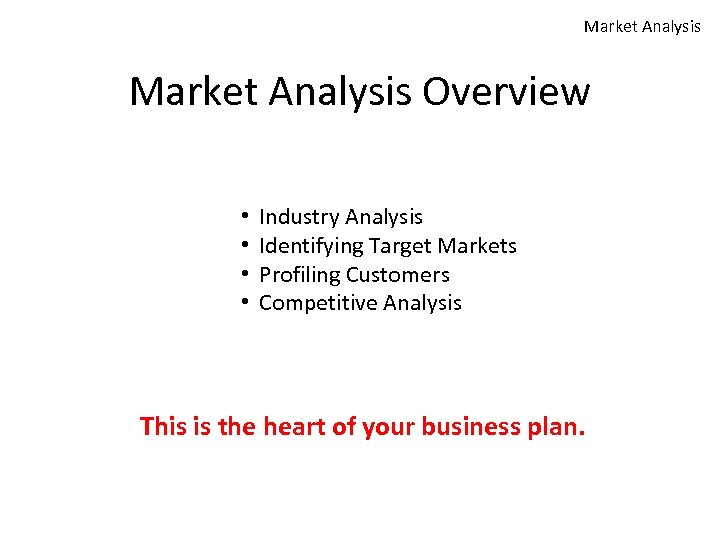 Market Analysis

Market Analysis Overview

• Industry Analysis
• Identifying Target Markets
• Profiling Customers
• Competitive Analysis

This is the heart of your business plan.